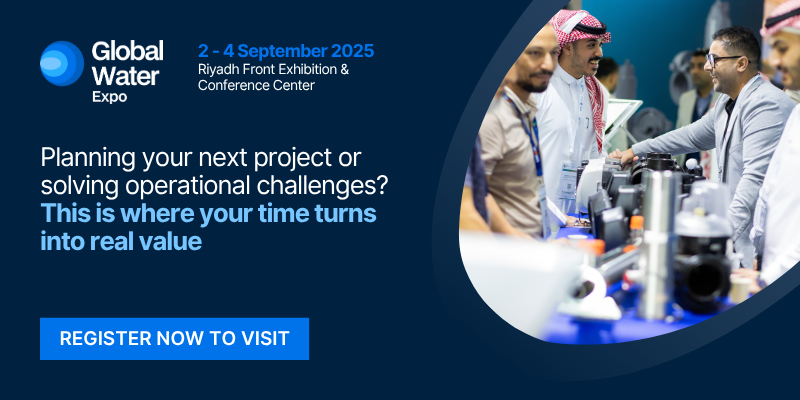 Global Water Expo

2 - 4 September 2025
Riyadh Front Exhibition & Conference Center

Planning your next project or solving operational challenges?
This is where your time turns into real value

REGISTER NOW TO VISIT